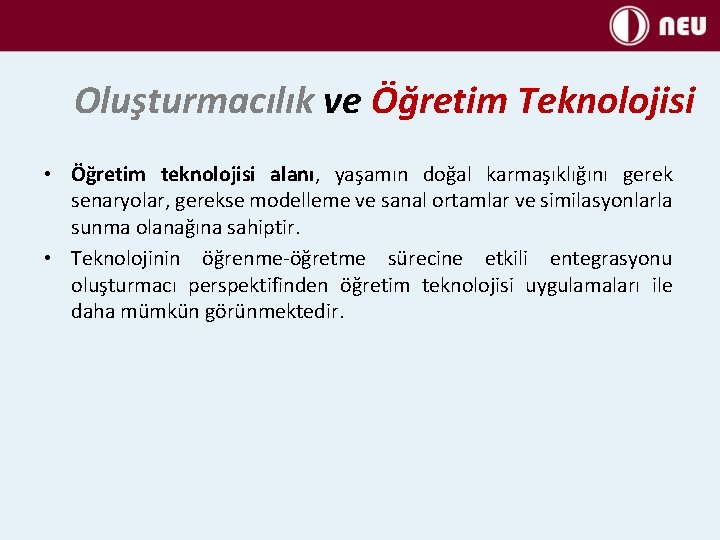 NEU

Oluşturmacılık ve Öğretim Teknolojisi

• Öğretim teknolojisi alanı, yaşamın doğal karmaşıklığını gerek senaryolar, gerekse modelleme ve sanal ortamlar ve similasyonlarla sunma olanağına sahiptir.

• Teknolojinin öğrenme-öğretme sürecine etkili entegrasyonu oluşturmacı perspektifinden öğretim teknolojisi uygulamaları ile daha mümkün görünmektedir.